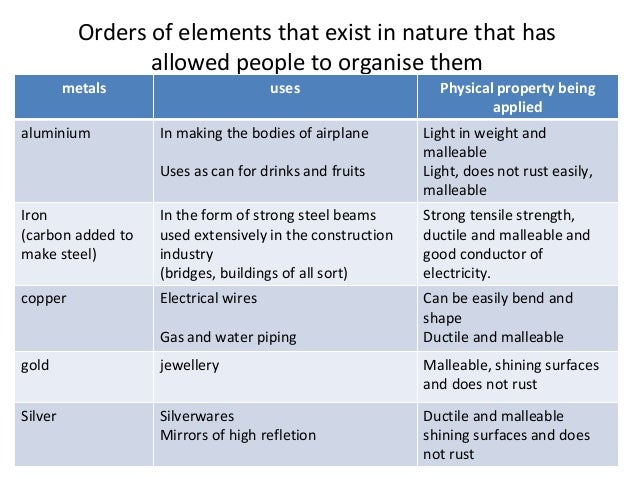 Orders of elements that exist in nature that has allowed people to organise them

| metals | uses | Physical property being applied |
|---|---|---|
| aluminium | In making the bodies of airplane<br><br>Uses as can for drinks and fruits | Light in weight and malleable<br>Light, does not rust easily, malleable |
| Iron (carbon added to make steel) | In the form of strong steel beams used extensively in the construction industry (bridges, buildings of all sort) | Strong tensile strength, ductile and malleable and good conductor of electricity. |
| copper | Electrical wires<br><br>Gas and water piping | Can be easily bend and shape<br>Ductile and malleable |
| gold | jewellery | Malleable, shining surfaces and does not rust |
| Silver | Silverwares<br>Mirrors of high refletion | Ductile and malleable shining surfaces and does not rust |